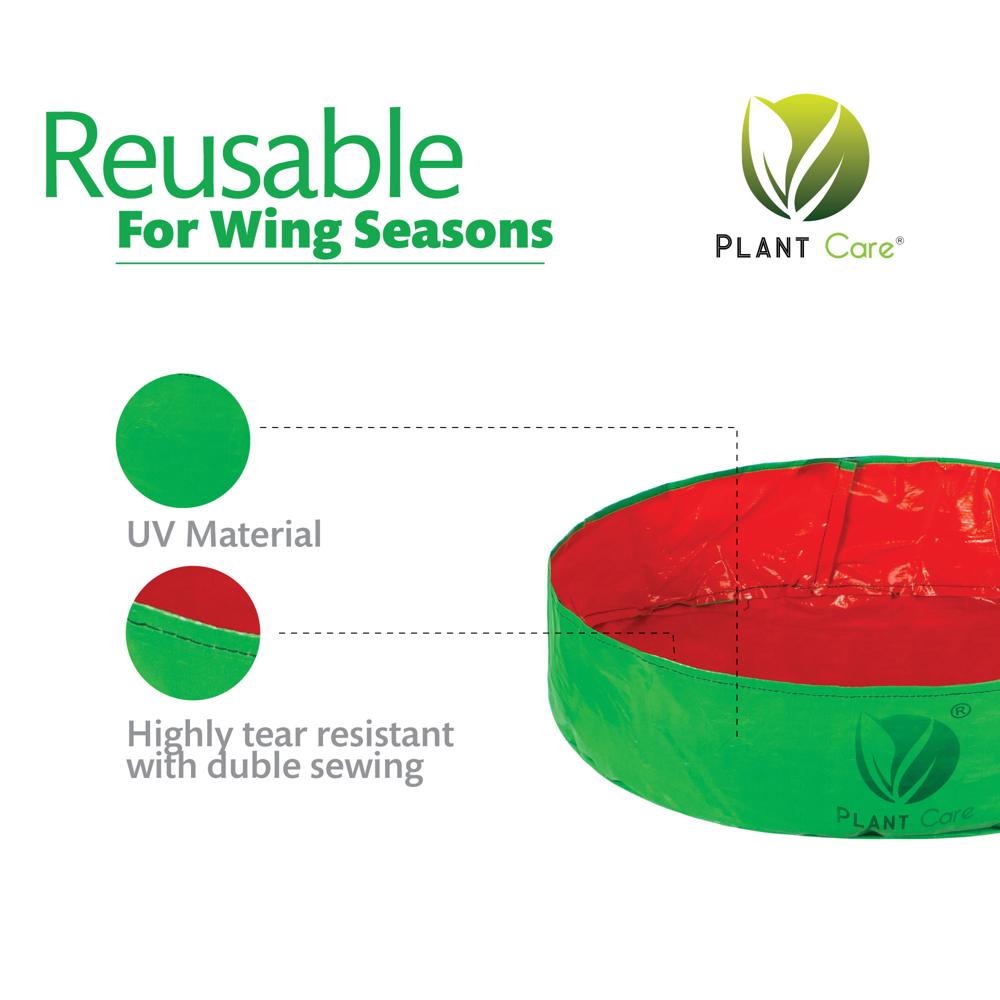 Reusable
For Wing Seasons

PLANT Care®

UV Material

Highly tear resistant with duble sewing

®
PLANT Care